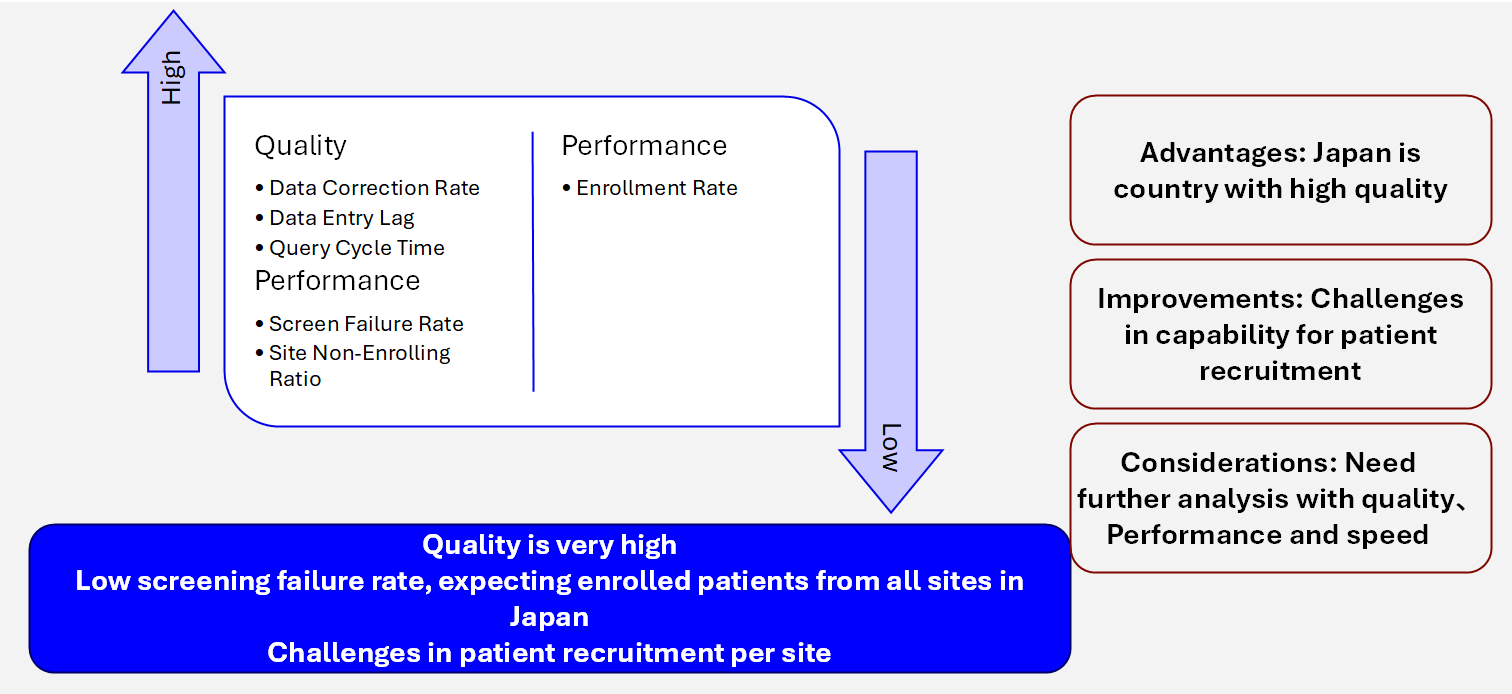 High

Quality
• Data Correction Rate
• Data Entry Lag
• Query Cycle Time
Performance
• Screen Failure Rate
• Site Non-Enrolling Ratio

Performance
• Enrollment Rate

Low

Advantages: Japan is country with high quality

Improvements: Challenges in capability for patient recruitment

Considerations: Need further analysis with quality、Performance and speed

Quality is very high
Low screening failure rate, expecting enrolled patients from all sites in Japan
Challenges in patient recruitment per site